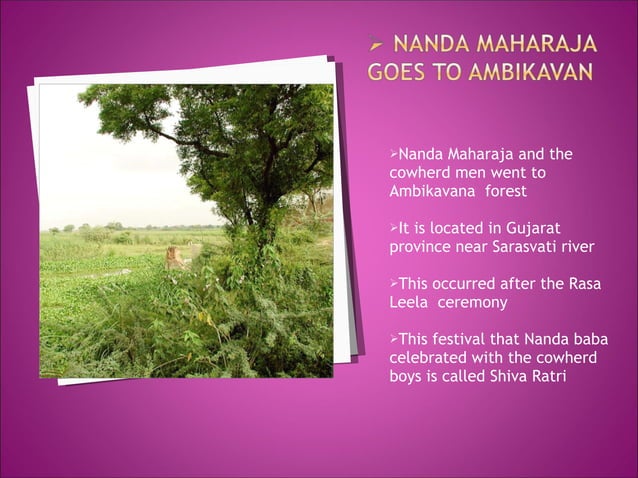 ➢ NANDA MAHARAJA GOES TO AMBIKAVAN

➢Nanda Maharaja and the cowherd men went to Ambikavana forest

➢It is located in Gujarat province near Sarasvati river

➢This occurred after the Rasa Leela ceremony

➢This festival that Nanda baba celebrated with the cowherd boys is called Shiva Ratri